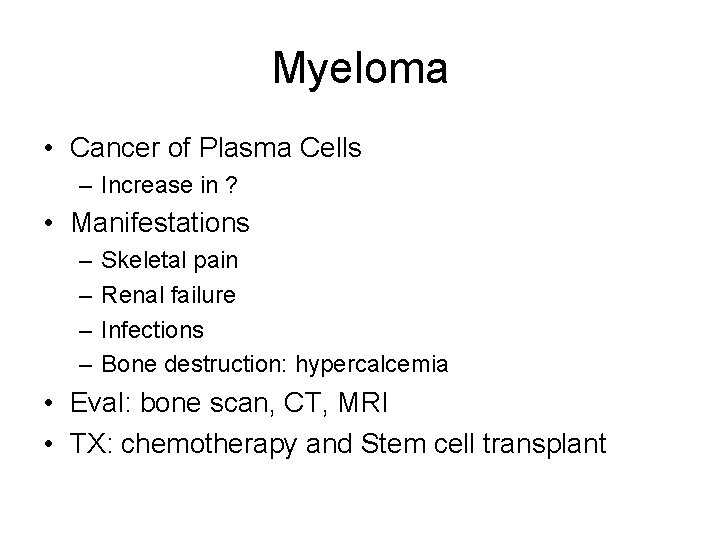 Myeloma

• Cancer of Plasma Cells
– Increase in ?
• Manifestations
– Skeletal pain
– Renal failure
– Infections
– Bone destruction: hypercalcemia
• Eval: bone scan, CT, MRI
• TX: chemotherapy and Stem cell transplant